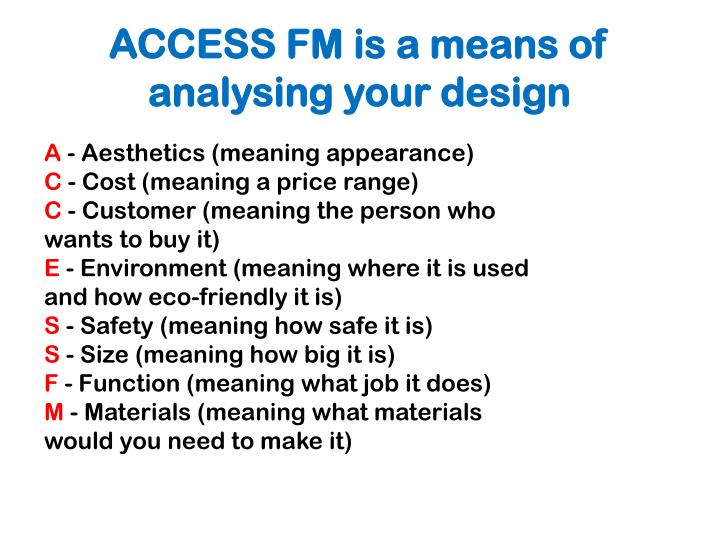 ACCESS FM is a means of analysing your design

A - Aesthetics (meaning appearance)
C - Cost (meaning a price range)
C - Customer (meaning the person who wants to buy it)
E - Environment (meaning where it is used and how eco-friendly it is)
S - Safety (meaning how safe it is)
S - Size (meaning how big it is)
F - Function (meaning what job it does)
M - Materials (meaning what materials would you need to make it)